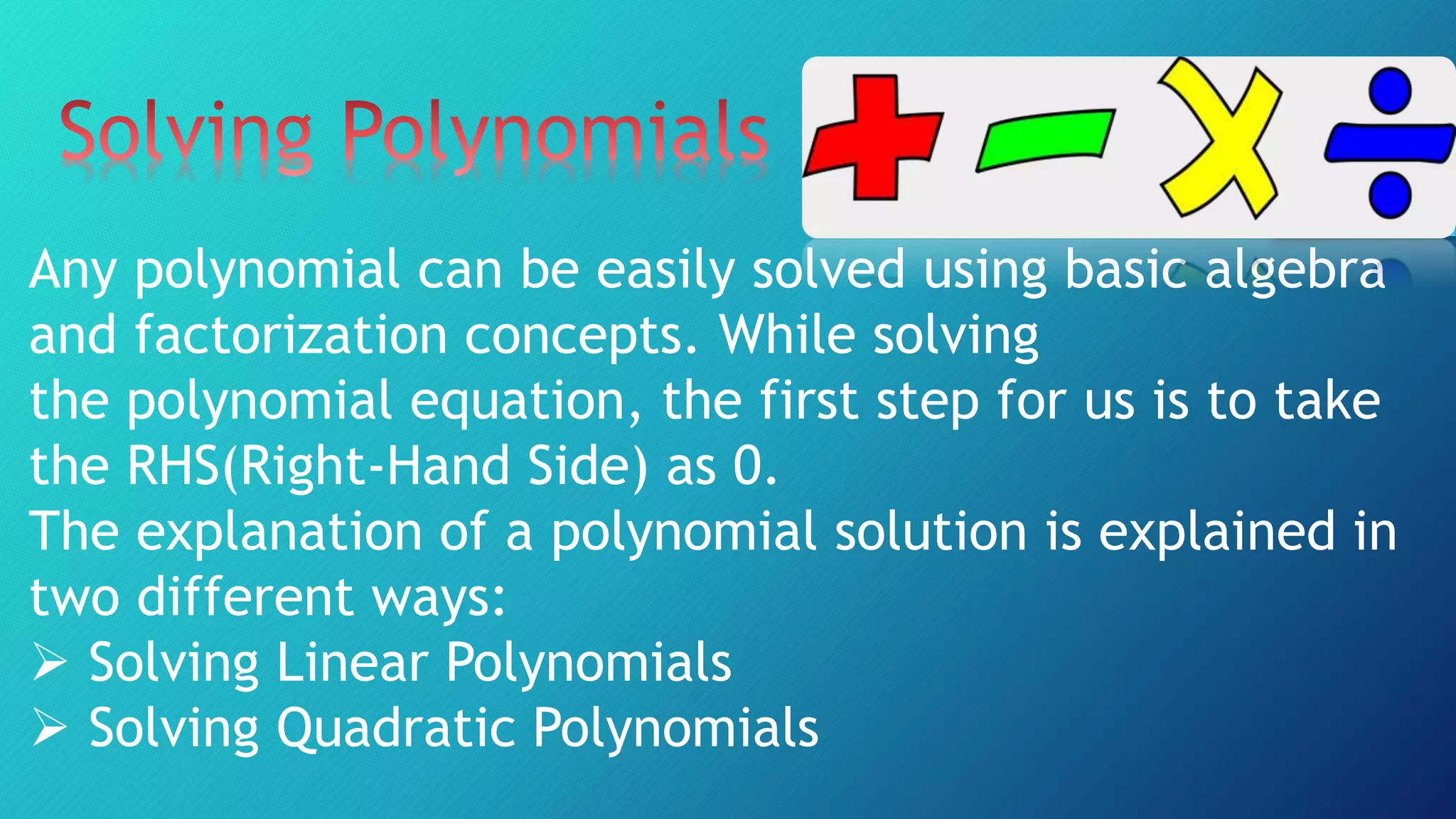 Solving Polynomials

Any polynomial can be easily solved using basic algebra and factorization concepts. While solving the polynomial equation, the first step for us is to take the RHS(Right-Hand Side) as 0.

The explanation of a polynomial solution is explained in two different ways:

➢ Solving Linear Polynomials
➢ Solving Quadratic Polynomials